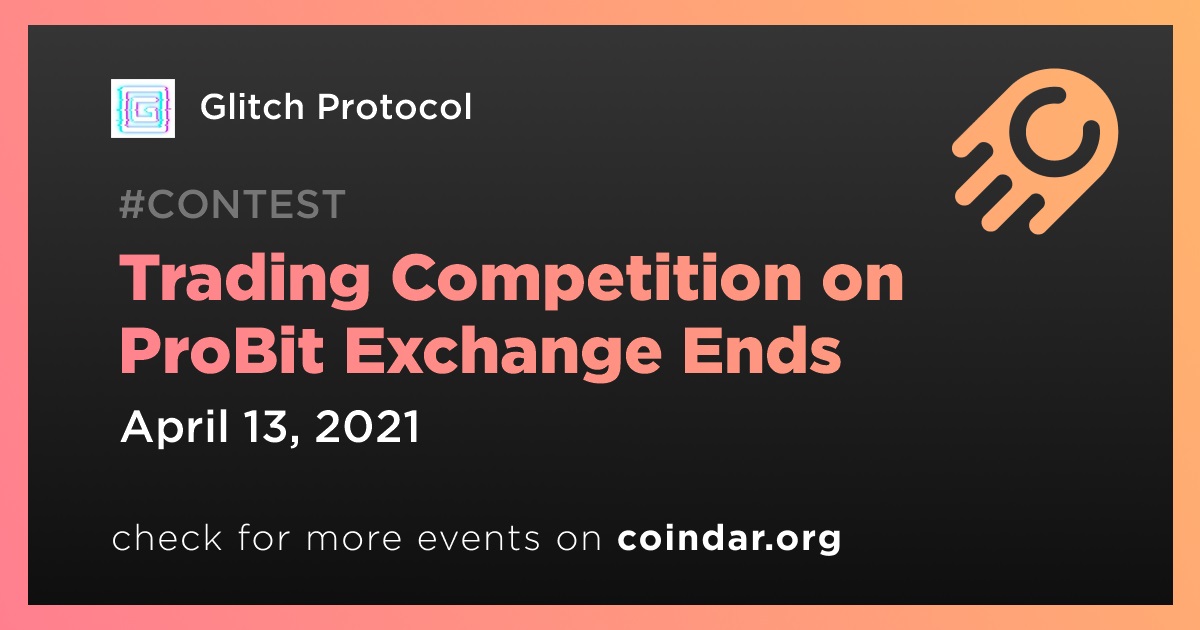 Glitch Protocol

#CONTEST

Trading Competition on ProBit Exchange Ends

April 13, 2021

check for more events on coindar.org